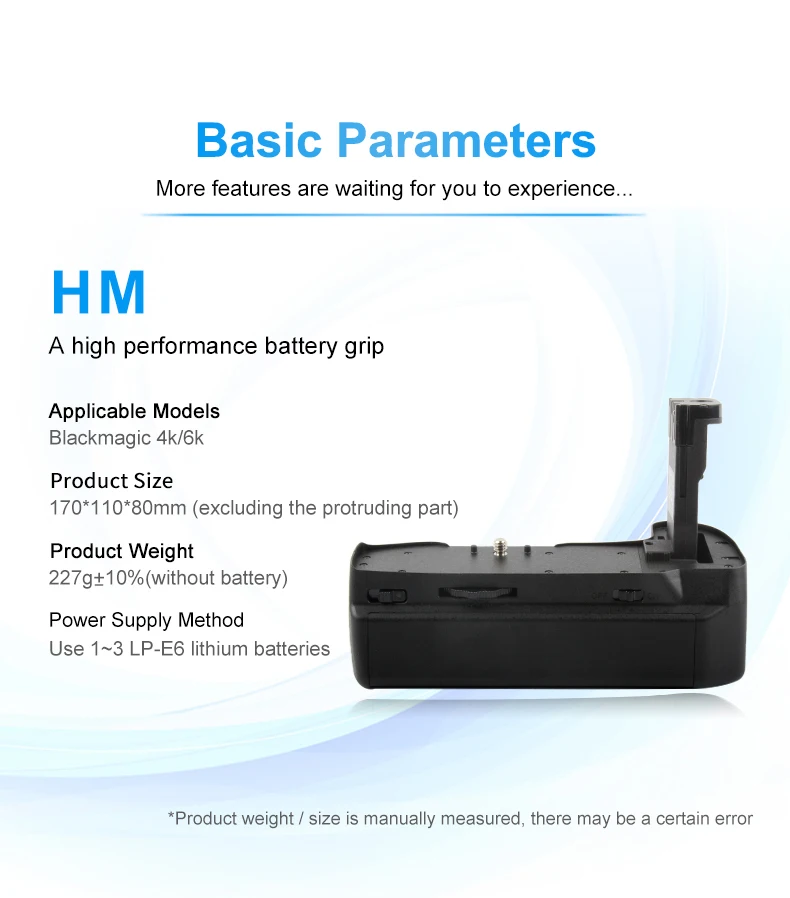 Basic Parameters

More features are waiting for you to experience...

HM

A high performance battery grip

Applicable Models
Blackmagic 4k/6k

Product Size
170*110*80mm (excluding the protruding part)

Product Weight
227g±10%(without battery)

Power Supply Method
Use 1~3 LP-E6 lithium batteries

*Product weight / size is manually measured, there may be a certain error